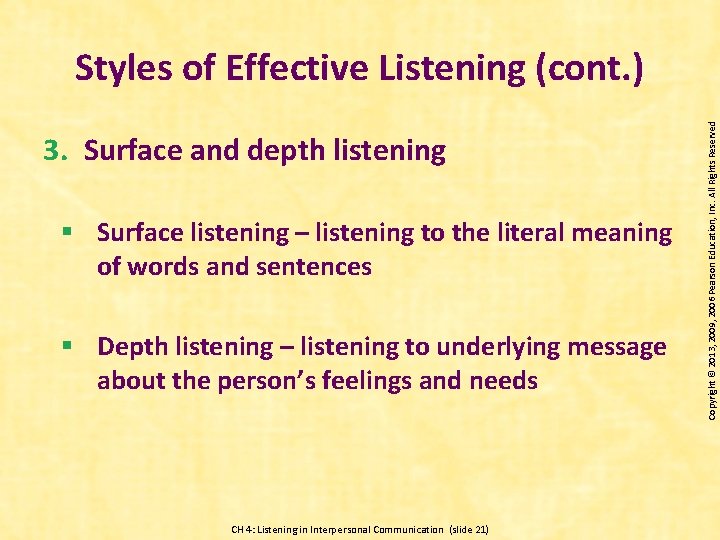 Styles of Effective Listening (cont.)

3. Surface and depth listening

▪ Surface listening – listening to the literal meaning of words and sentences

▪ Depth listening – listening to underlying message about the person's feelings and needs

Copyright © 2013, 2009, 2006 Pearson Education, Inc. All Rights Reserved

CH 4: Listening in Interpersonal Communication (slide 21)